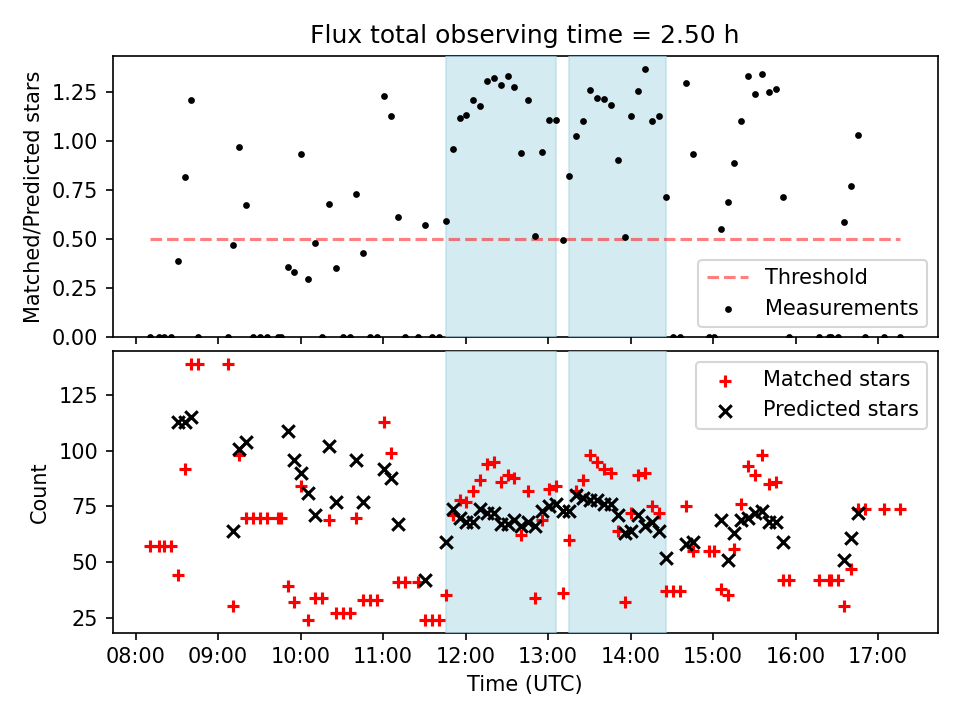 Flux total observing time = 2.50 h

Matched/Predicted stars

1.25
1.00
0.75
0.50
0.25
0.00

Threshold
Measurements

Count

125
100
75
50
25

Matched stars
Predicted stars

08:00 09:00 10:00 11:00 12:00 13:00 14:00 15:00 16:00 17:00

Time (UTC)